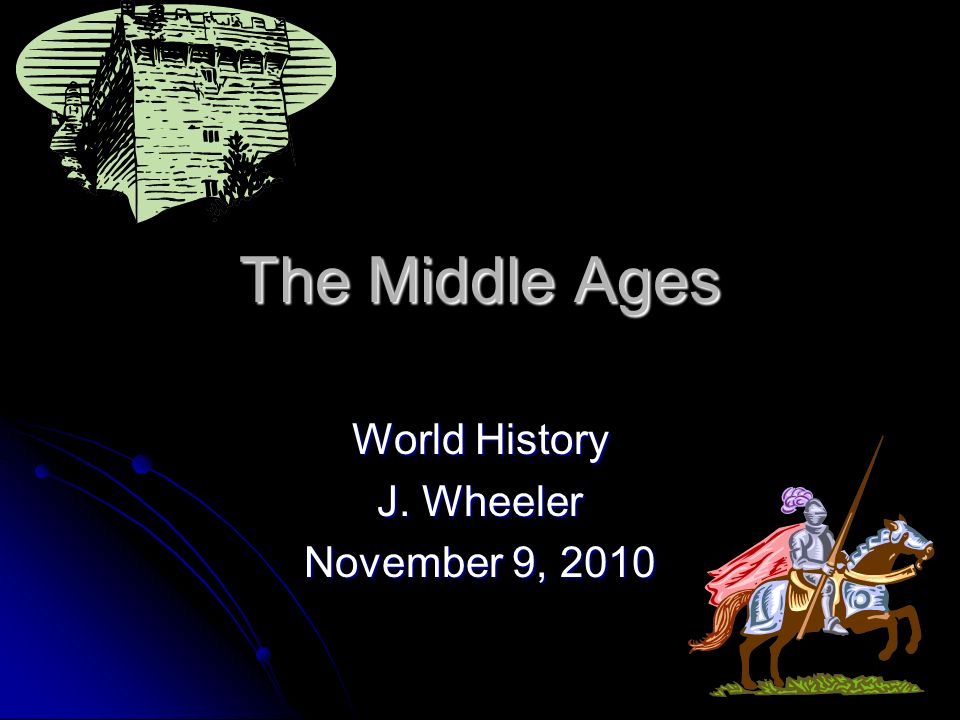 The Middle Ages

World History
J. Wheeler
November 9, 2010